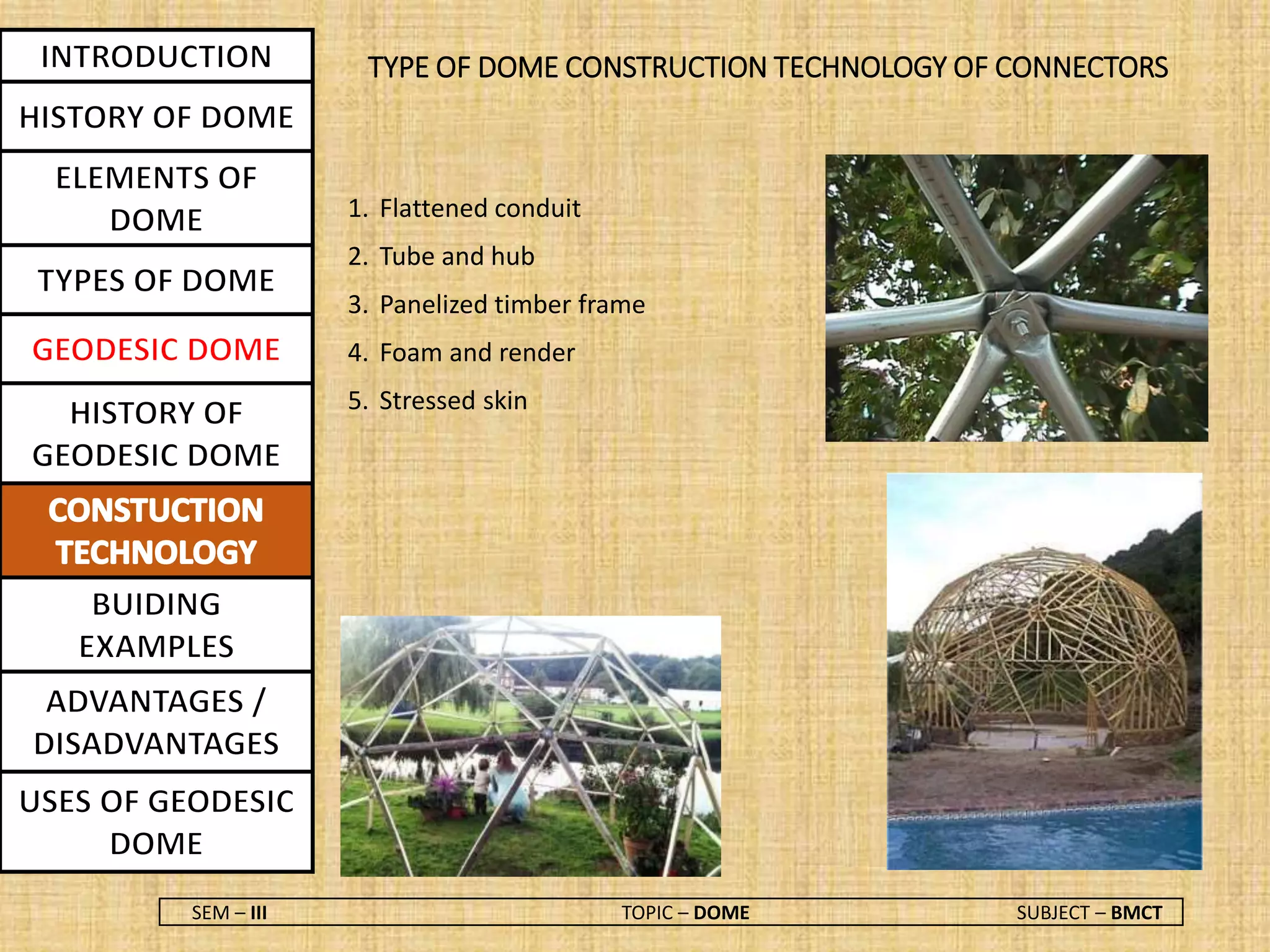 INTRODUCTION

HISTORY OF DOME

ELEMENTS OF DOME

TYPES OF DOME

GEODESIC DOME

HISTORY OF GEODESIC DOME

CONSTUCTION TECHNOLOGY

BUIDING EXAMPLES

ADVANTAGES / DISADVANTAGES

USES OF GEODESIC DOME

TYPE OF DOME CONSTRUCTION TECHNOLOGY OF CONNECTORS

1. Flattened conduit
2. Tube and hub
3. Panelized timber frame
4. Foam and render
5. Stressed skin

SEM – III
TOPIC – DOME
SUBJECT – BMCT